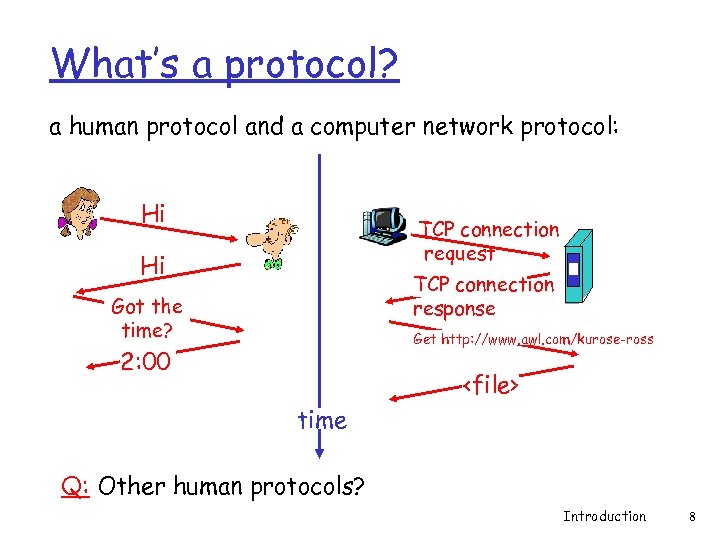 What's a protocol?

a human protocol and a computer network protocol:

Hi

Hi

Got the time?

2:00

TCP connection request

TCP connection response

Get http://www.awl.com/kurose-ross

<file>

time

Q: Other human protocols?

Introduction 8